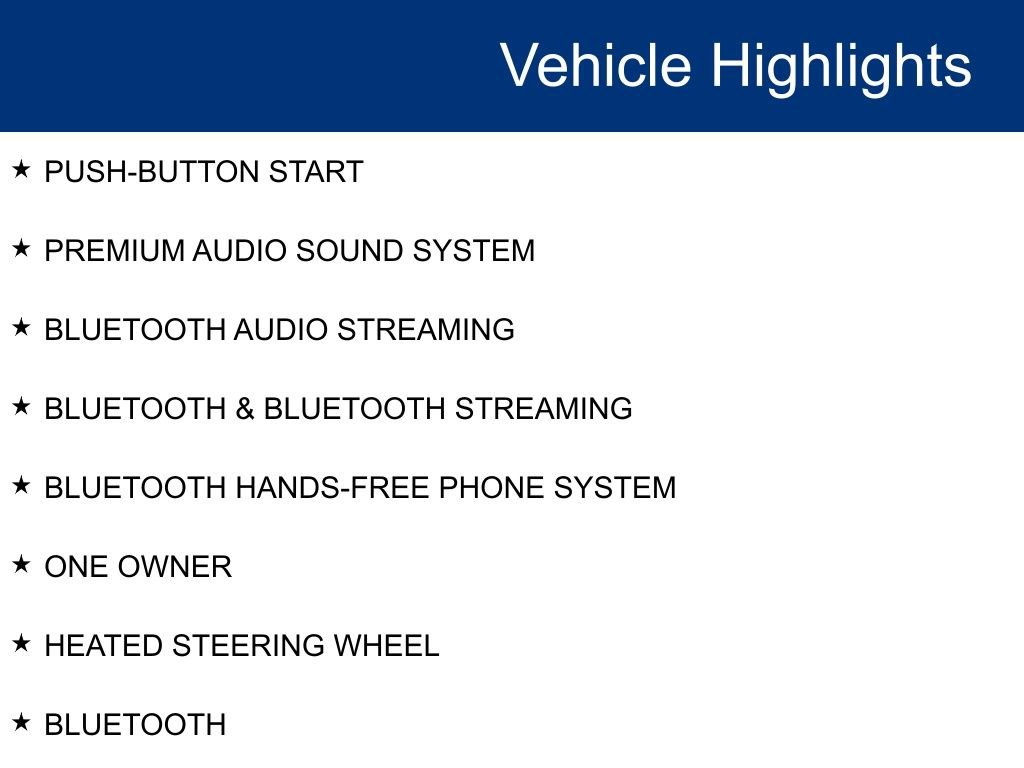 Vehicle Highlights

★ PUSH-BUTTON START

★ PREMIUM AUDIO SOUND SYSTEM

★ BLUETOOTH AUDIO STREAMING

★ BLUETOOTH & BLUETOOTH STREAMING

★ BLUETOOTH HANDS-FREE PHONE SYSTEM

★ ONE OWNER

★ HEATED STEERING WHEEL

★ BLUETOOTH